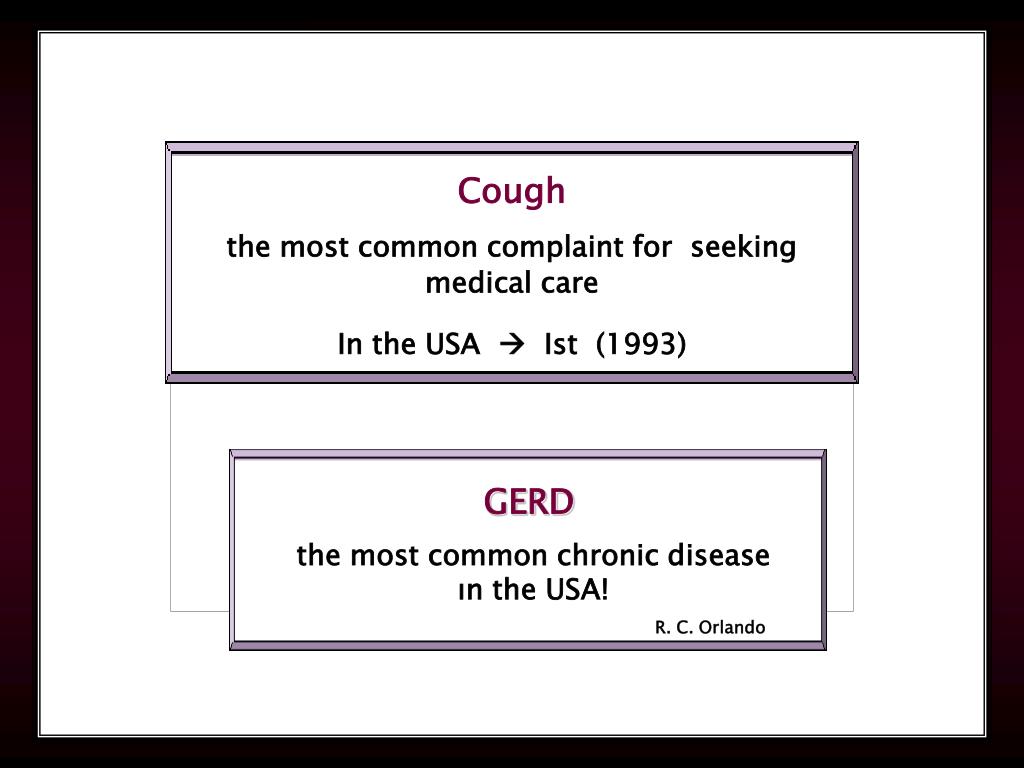 Cough

the most common complaint for seeking medical care

In the USA → Ist (1993)

GERD

the most common chronic disease ın the USA!

R. C. Orlando